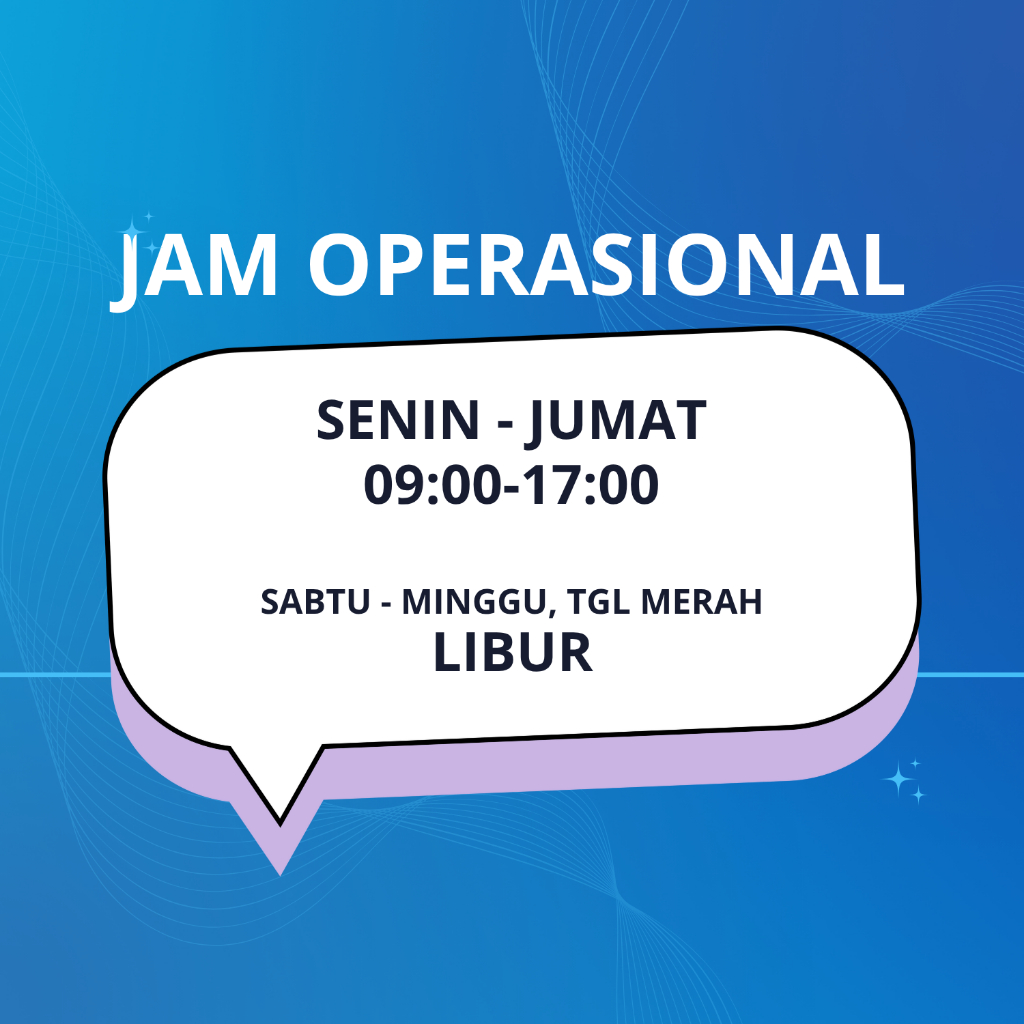 JAM OPERASIONAL

SENIN - JUMAT
09:00-17:00

SABTU - MINGGU, TGL MERAH
LIBUR